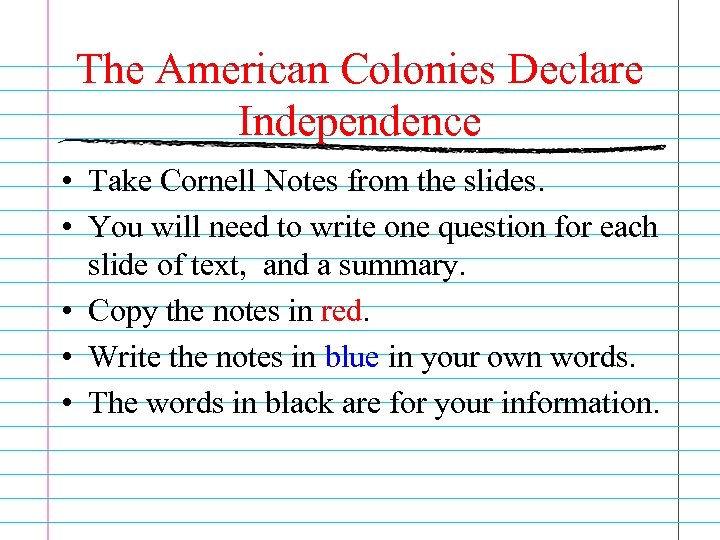 The American Colonies Declare Independence

• Take Cornell Notes from the slides.
• You will need to write one question for each slide of text,  and a summary.
• Copy the notes in red.
• Write the notes in blue in your own words.
• The words in black are for your information.